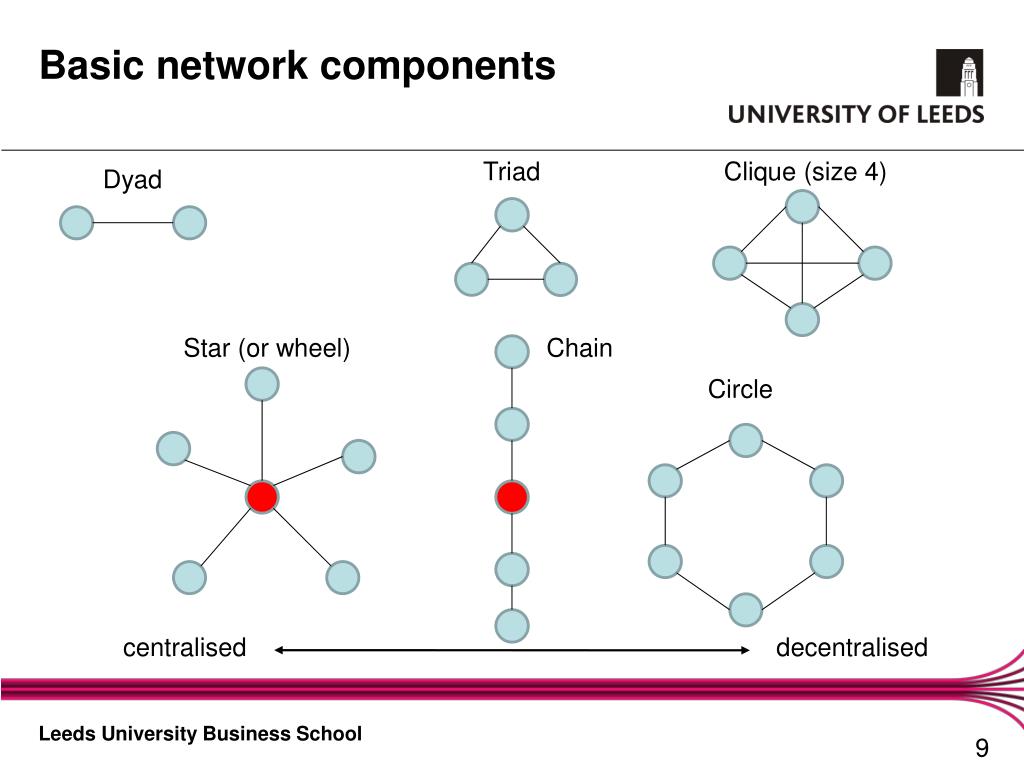 Basic network components

UNIVERSITY OF LEEDS

Dyad

Triad

Clique (size 4)

Star (or wheel)

Chain

Circle

centralised

decentralised

Leeds University Business School

9